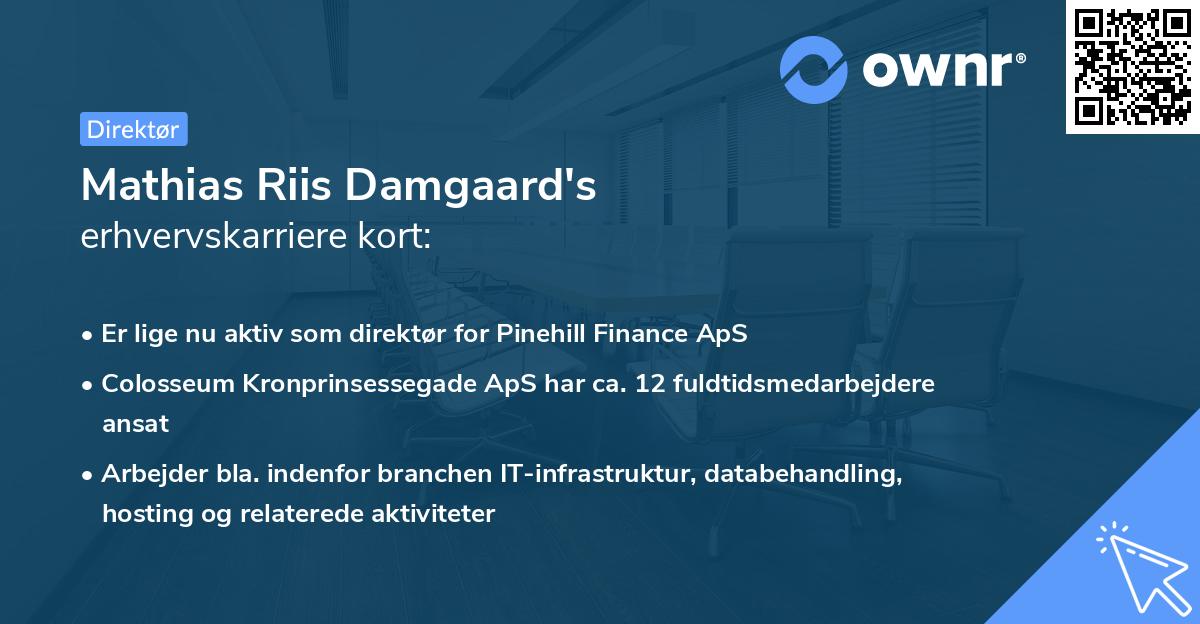 ownr®

Direktør

Mathias Riis Damgaard's
erhvervskarriere kort:

• Er lige nu aktiv som direktør for Pinehill Finance ApS
• Colosseum Kronprinsessegade ApS har ca. 12 fuldtidsmedarbejdere ansat
• Arbejder bla. indenfor branchen IT-infrastruktur, databehandling, hosting og relaterede aktiviteter